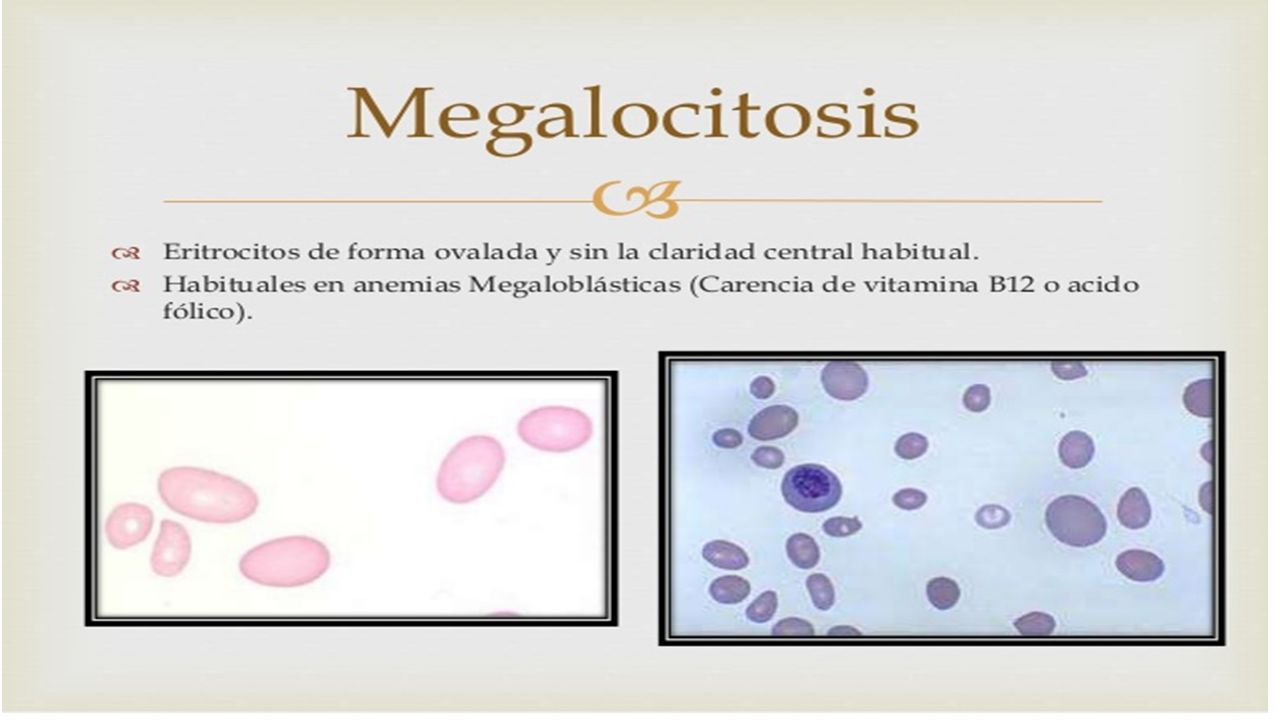 Megalocitosis

Eritrocitos de forma ovalada y sin la claridad central habitual.

Habituales en anemias Megaloblásticas (Carencia de vitamina B12 o acido fólico).